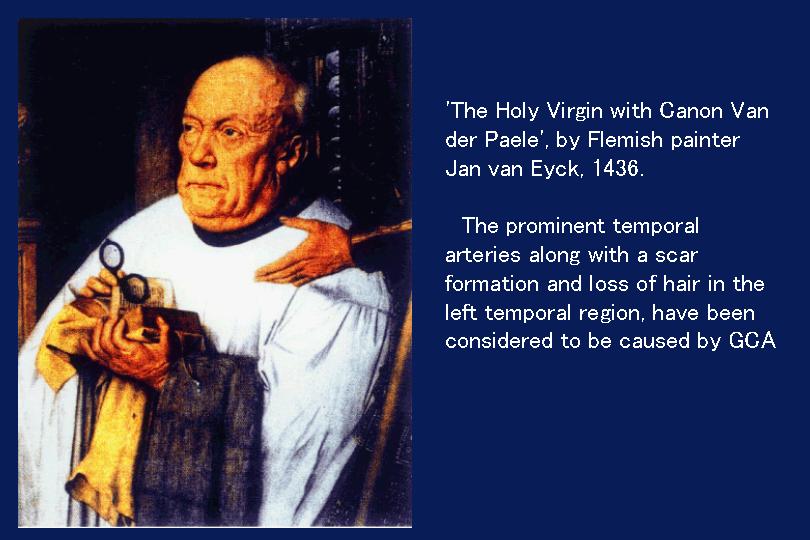 'The Holy Virgin with Canon Van der Paele', by Flemish painter Jan van Eyck, 1436.

The prominent temporal arteries along with a scar formation and loss of hair in the left temporal region, have been considered to be caused by GCA